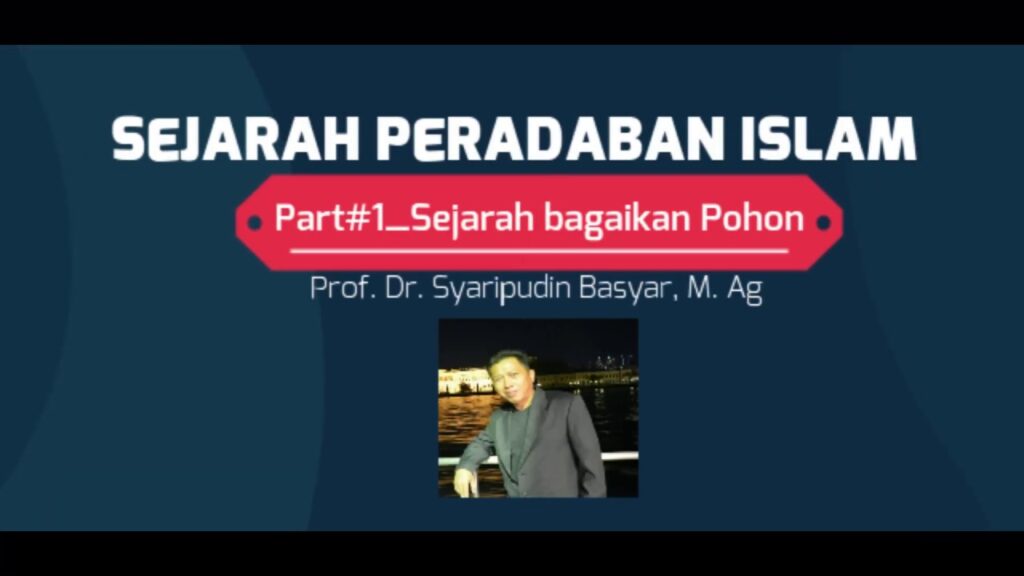 SEJARAH PERADABAN ISLAM

Part#1_Sejarah bagaikan Pohon

Prof. Dr. Syaripudin Basyar, M. Ag